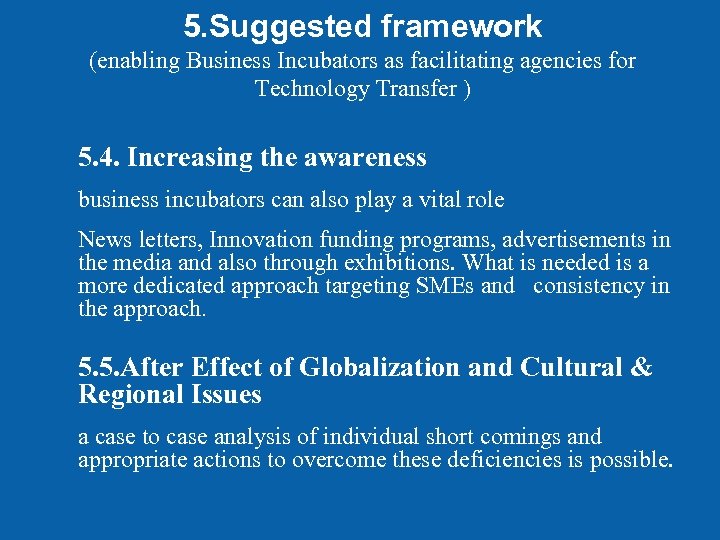 5.Suggested framework

(enabling Business Incubators as facilitating agencies for Technology Transfer )

5.4. Increasing the awareness

business incubators can also play a vital role

News letters, Innovation funding programs, advertisements in the media and also through exhibitions. What is needed is a more dedicated approach targeting SMEs and consistency in the approach.

5.5.After Effect of Globalization and Cultural & Regional Issues

a case to case analysis of individual short comings and appropriate actions to overcome these deficiencies is possible.